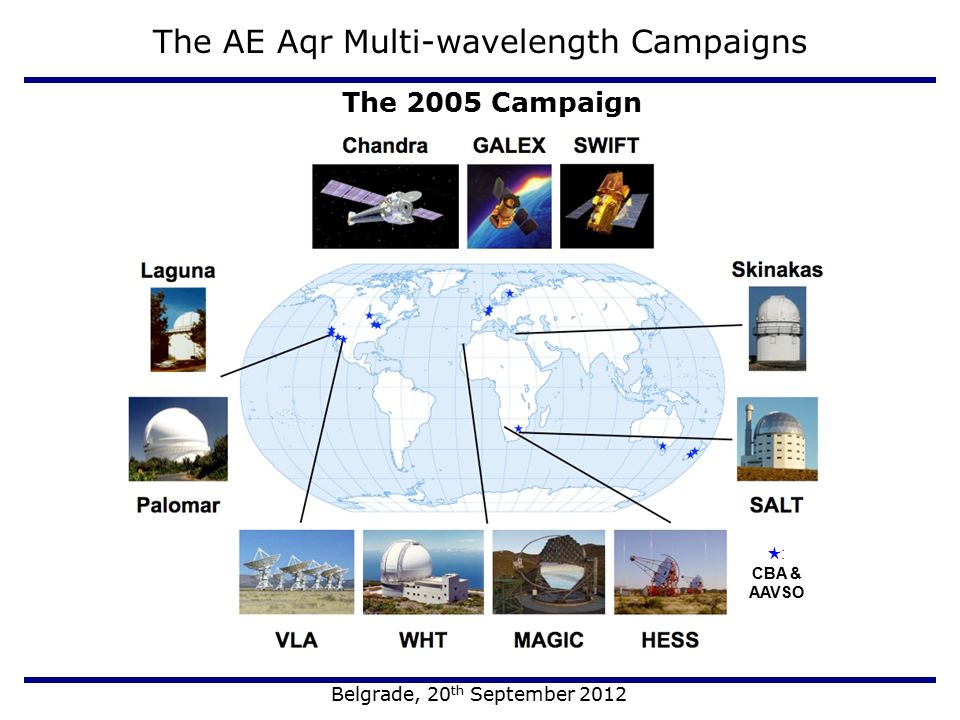 The AE Aqr Multi-wavelength Campaigns

The 2005 Campaign

Chandra GALEX SWIFT

Laguna

Skinakas

Palomar

SALT

★: CBA & AAVSO

VLA WHT MAGIC HESS

Belgrade, 20$^{th}$ September 2012